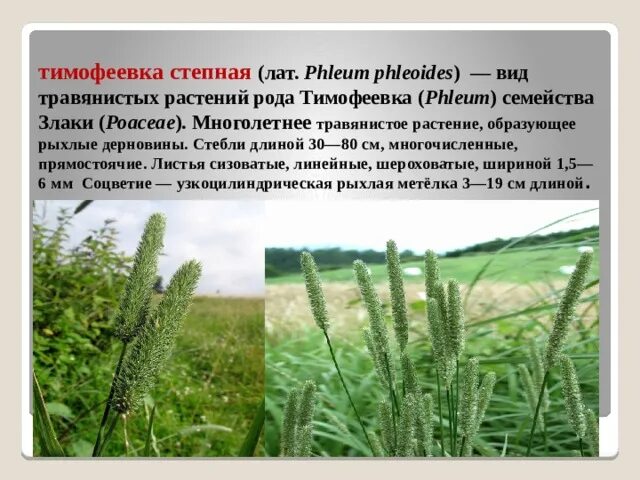 тимофеевка степная (лат. Phleum phleoides) — вид травянистых растений рода Тимофеевка (Phleum) семейства Злаки (Poaceae). Многолетнее травянистое растение, образующее рыхлые дерновины. Стебли длиной 30—80 см, многочисленные, прямостоячие. Листья сизоватые, линейные, шероховатые, шириной 1,5—6 мм Соцветие — узкоцилиндрическая рыхлая метёлка 3—19 см длиной.